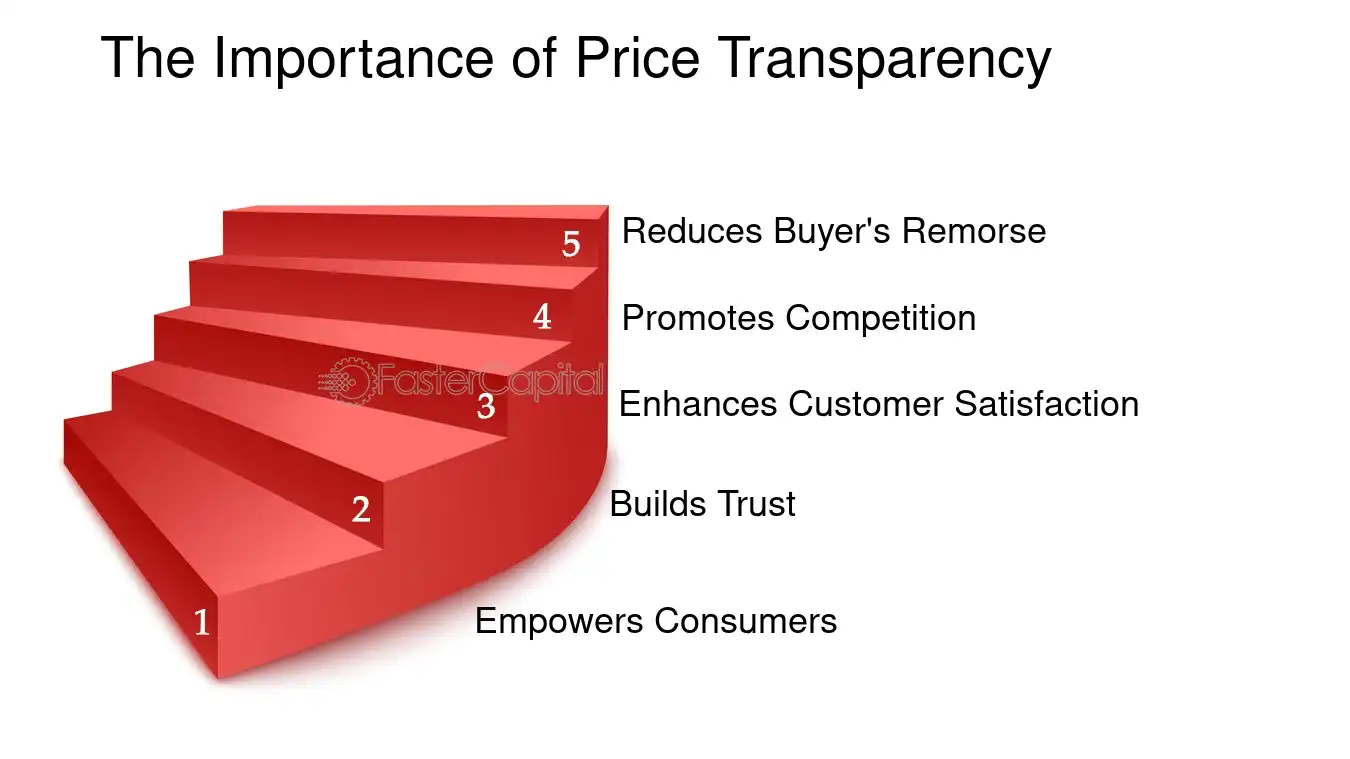 The Importance of Price Transparency

5 Reduces Buyer's Remorse

4 Promotes Competition

FasterCapital

3 Enhances Customer Satisfaction

2 Builds Trust

1 Empowers Consumers